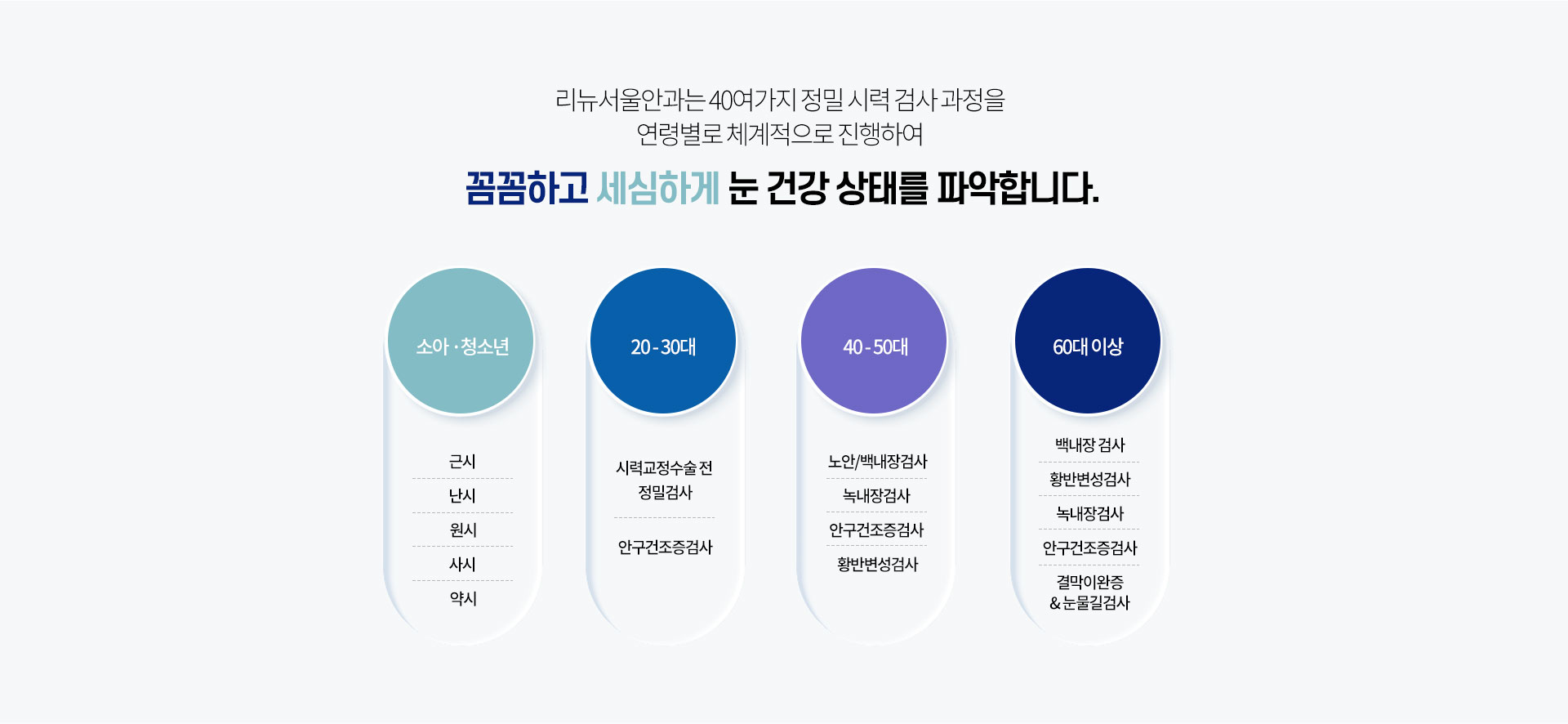 리뉴서울안과는 40여가지 정밀 시력 검사 과정을
연령별로 체계적으로 진행하여

꼼꼼하고 세심하게 눈 건강 상태를 파악합니다.

소아 · 청소년

근시

난시

원시

사시

약시

20 - 30대

시력교정수술 전
정밀검사

안구건조증검사

40 - 50대

노안/백내장검사

녹내장검사

안구건조증검사

황반변성검사

60대 이상

백내장 검사

황반변성검사

녹내장검사

안구건조증검사

결막이완증
& 눈물길검사